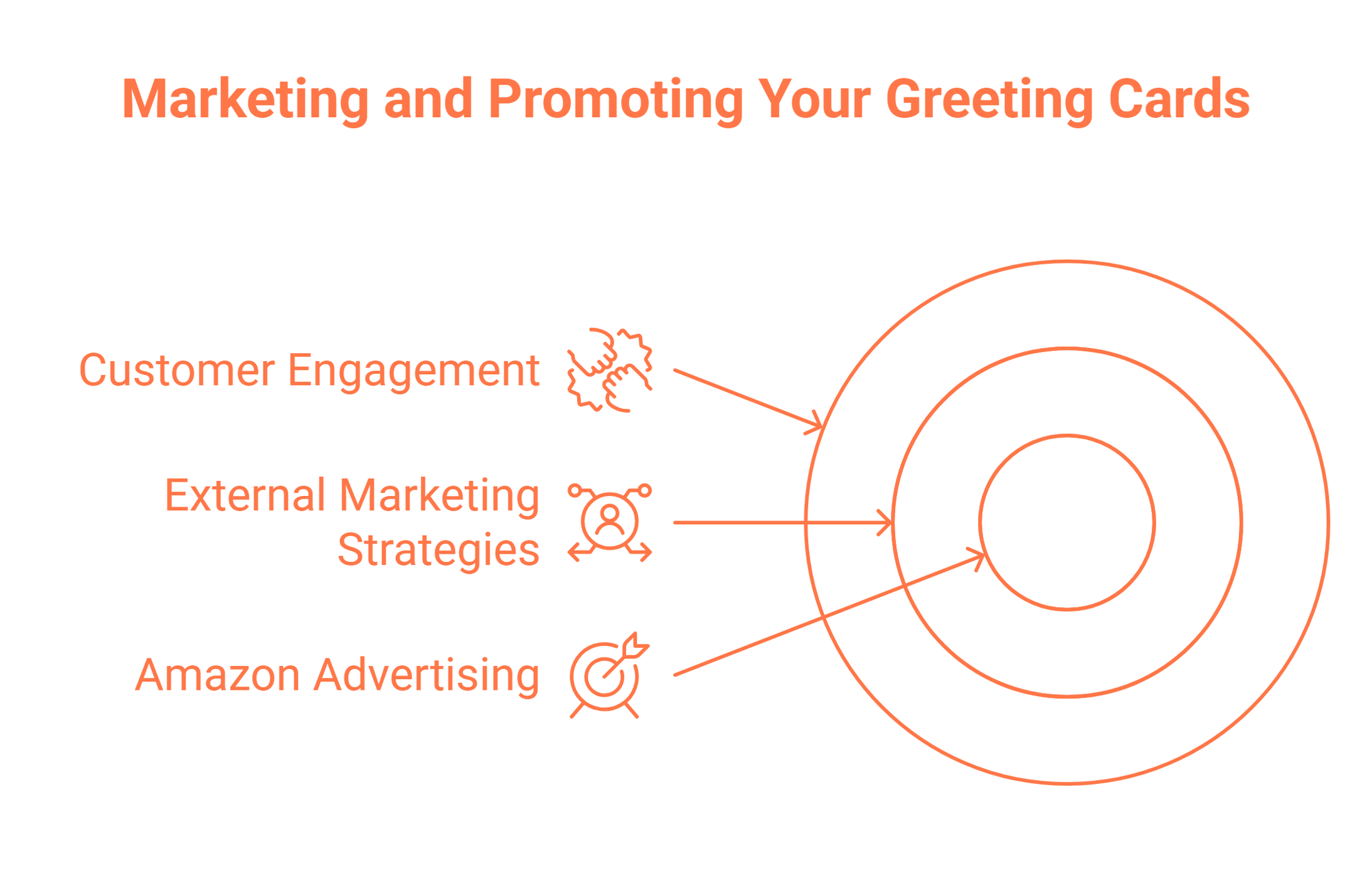 Marketing and Promoting Your Greeting Cards

Customer Engagement

External Marketing Strategies

Amazon Advertising